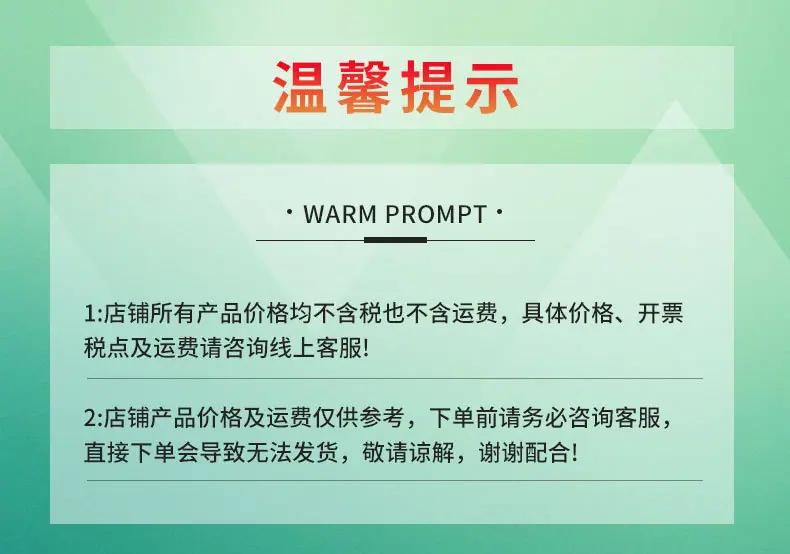 温馨提示

· WARM PROMPT ·

1:店铺所有产品价格均不含税也不含运费，具体价格、开票税点及运费请咨询线上客服!

2:店铺产品价格及运费仅供参考，下单前请务必咨询客服，直接下单会导致无法发货，敬请谅解，谢谢配合!